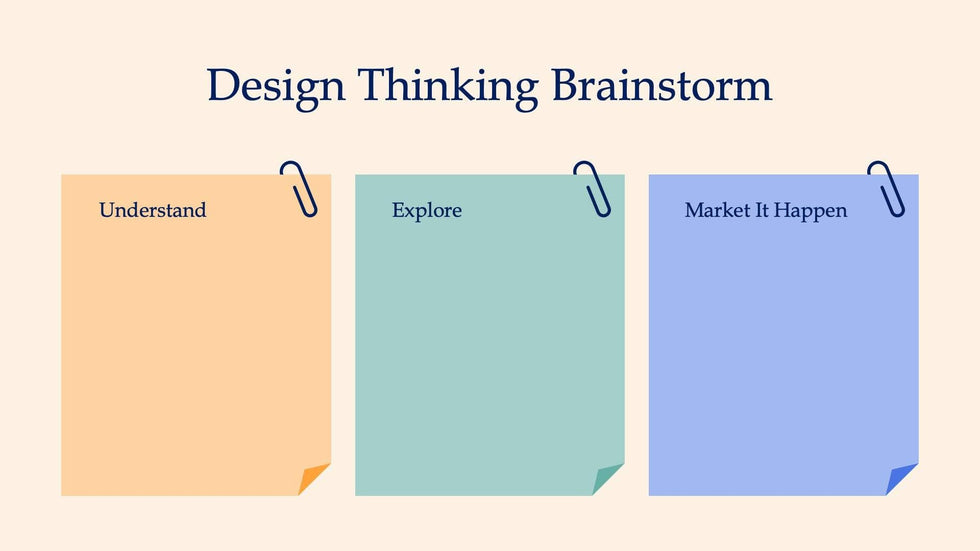 Design Thinking Brainstorm

Understand

Explore

Market It Happen